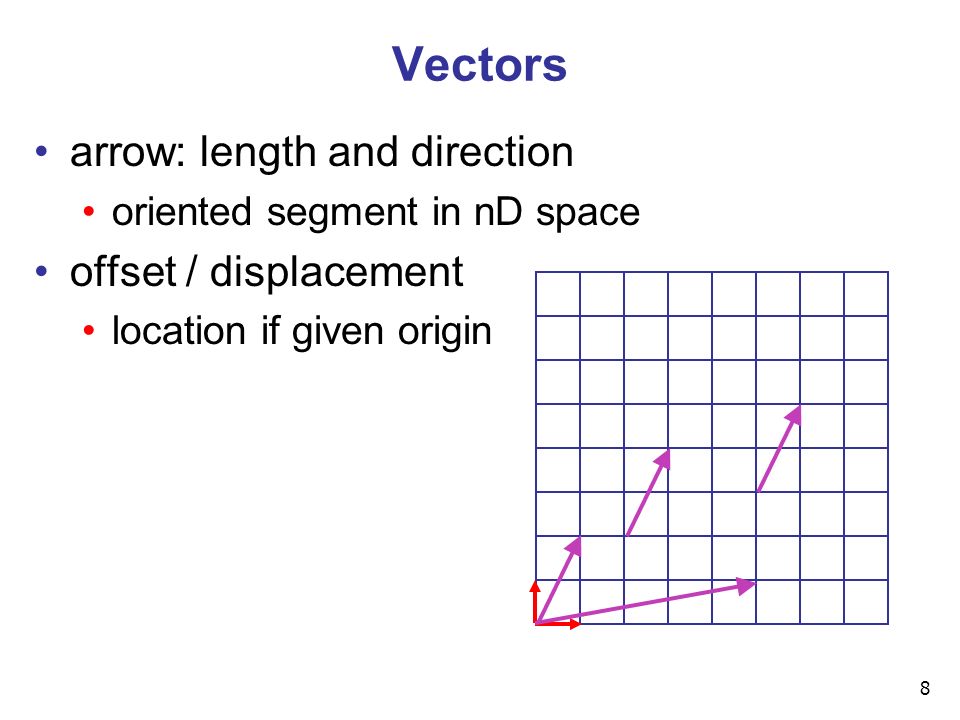 Vectors

• arrow: length and direction
  • oriented segment in nD space
• offset / displacement
  • location if given origin

8